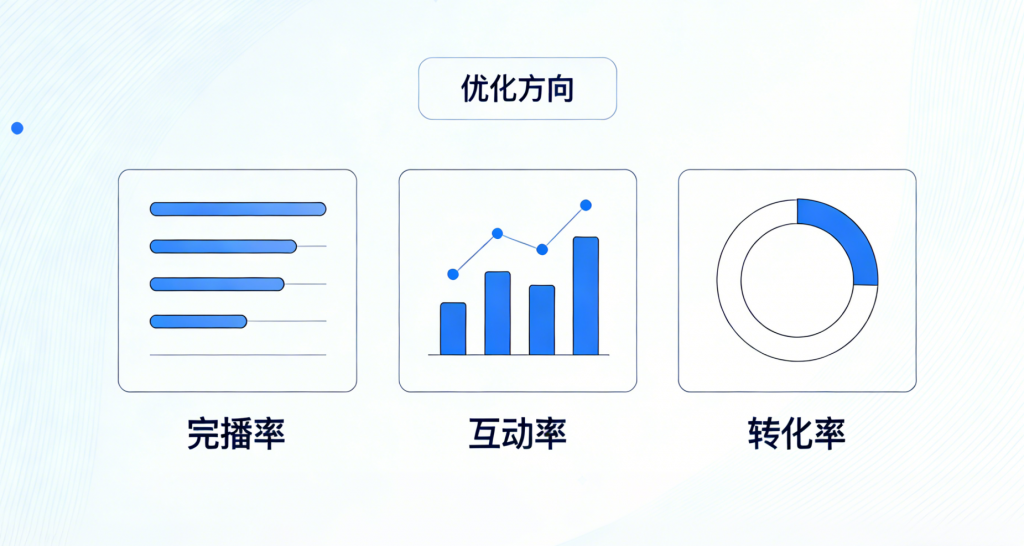 优化方向

完播率

互动率

转化率